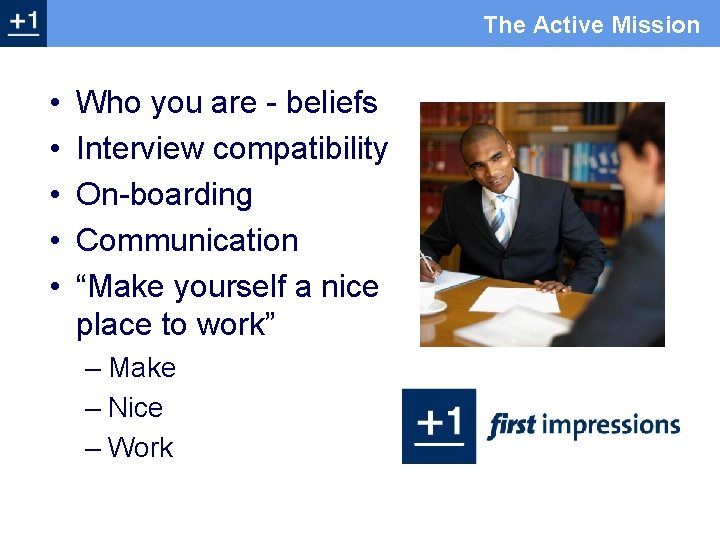 +1

The Active Mission

• Who you are - beliefs
• Interview compatibility
• On-boarding
• Communication
• “Make yourself a nice place to work”
– Make
– Nice
– Work

+1 first impressions